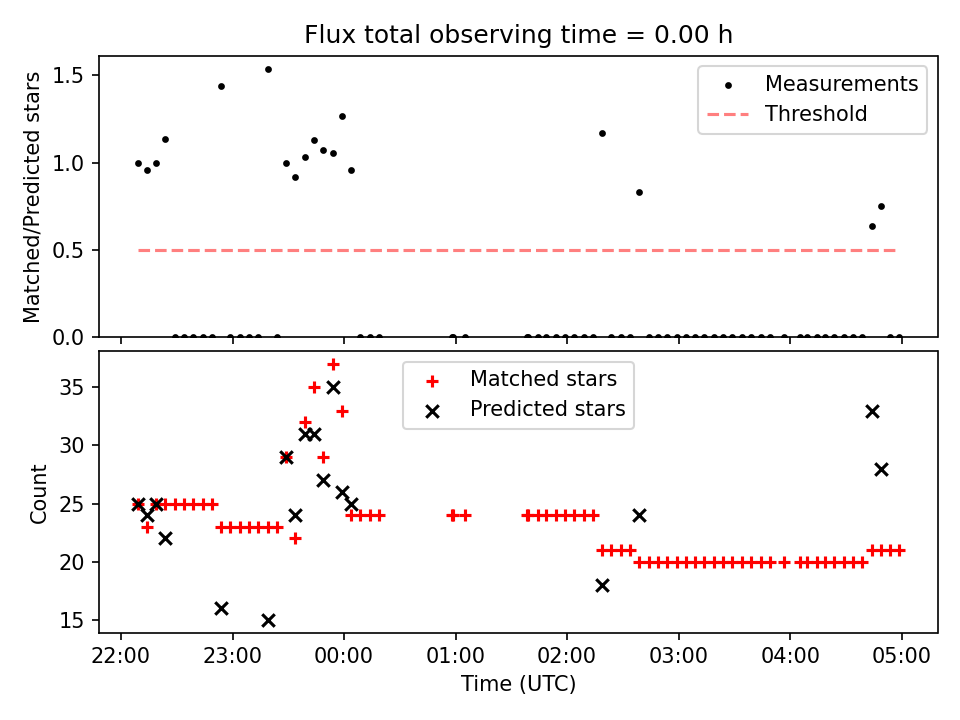 Flux total observing time = 0.00 h

Matched/Predicted stars

1.5
1.0
0.5
0.0

Measurements
Threshold

Count

35
30
25
20
15

Matched stars
Predicted stars

22:00
23:00
00:00
01:00
02:00
03:00
04:00
05:00

Time (UTC)